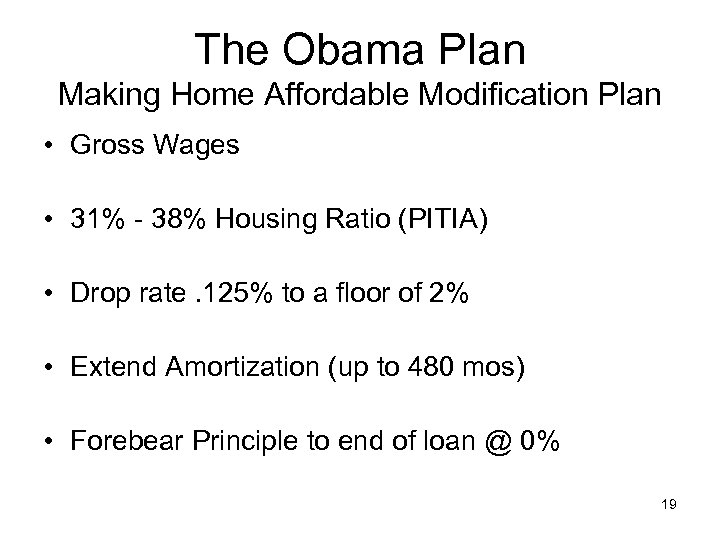 The Obama Plan
Making Home Affordable Modification Plan

• Gross Wages

• 31% - 38% Housing Ratio (PITIA)

• Drop rate .125% to a floor of 2%

• Extend Amortization (up to 480 mos)

• Forebear Principle to end of loan @ 0%

19